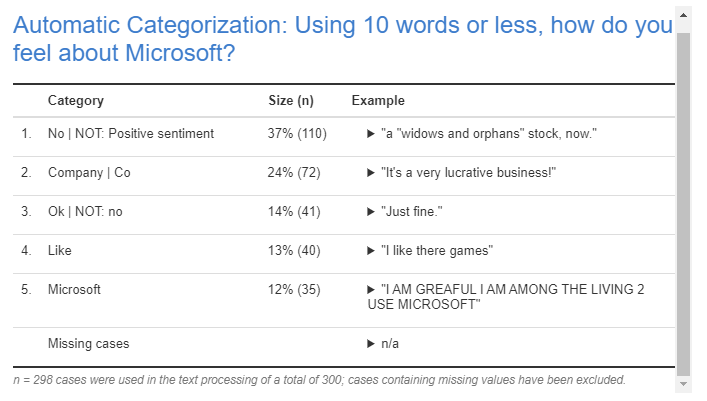 Automatic Categorization: Using 10 words or less, how do you feel about Microsoft?

| | Category | Size (n) | Example |
|---|---|---|---|
| 1. | No \| NOT: Positive sentiment | 37% (110) | ▶ "a "widows and orphans" stock, now." |
| 2. | Company \| Co | 24% (72) | ▶ "It's a very lucrative business!" |
| 3. | Ok \| NOT: no | 14% (41) | ▶ "Just fine." |
| 4. | Like | 13% (40) | ▶ "I like there games" |
| 5. | Microsoft | 12% (35) | ▶ "I AM GREAFUL I AM AMONG THE LIVING 2 USE MICROSOFT" |
| | Missing cases | | ▶ n/a |

n = 298 cases were used in the text processing of a total of 300; cases containing missing values have been excluded.